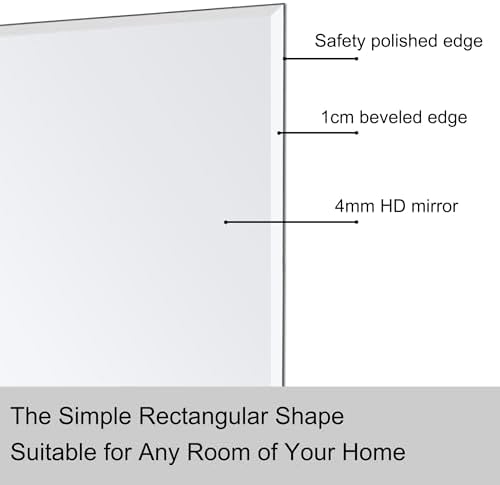 Safety polished edge

1cm beveled edge

4mm HD mirror

The Simple Rectangular Shape
Suitable for Any Room of Your Home